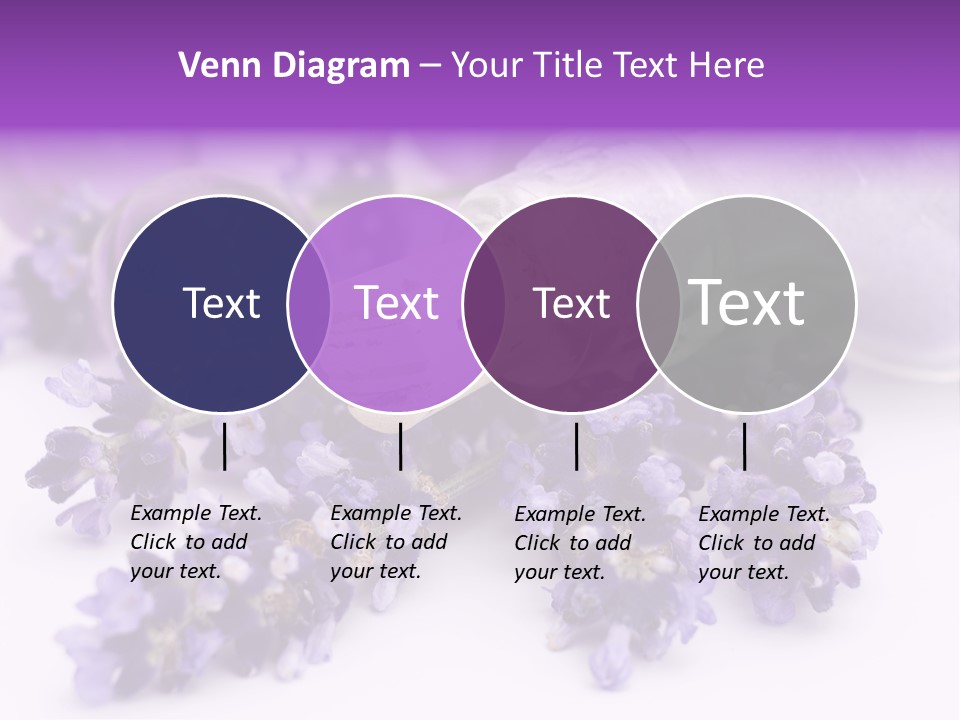 Venn Diagram – Your Title Text Here

Text

Text

Text

Text

Example Text. Click to add your text.

Example Text. Click to add your text.

Example Text. Click to add your text.

Example Text. Click to add your text.